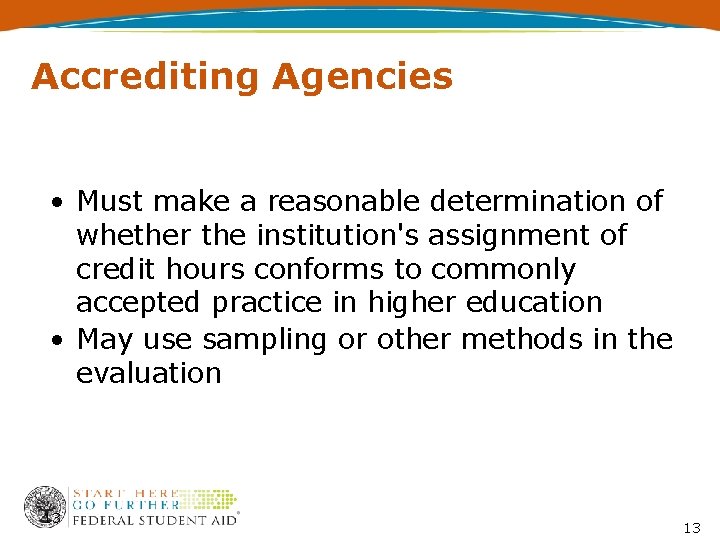 Accrediting Agencies

• Must make a reasonable determination of whether the institution's assignment of credit hours conforms to commonly accepted practice in higher education
• May use sampling or other methods in the evaluation

START HERE
GO FURTHER
FEDERAL STUDENT AID

13